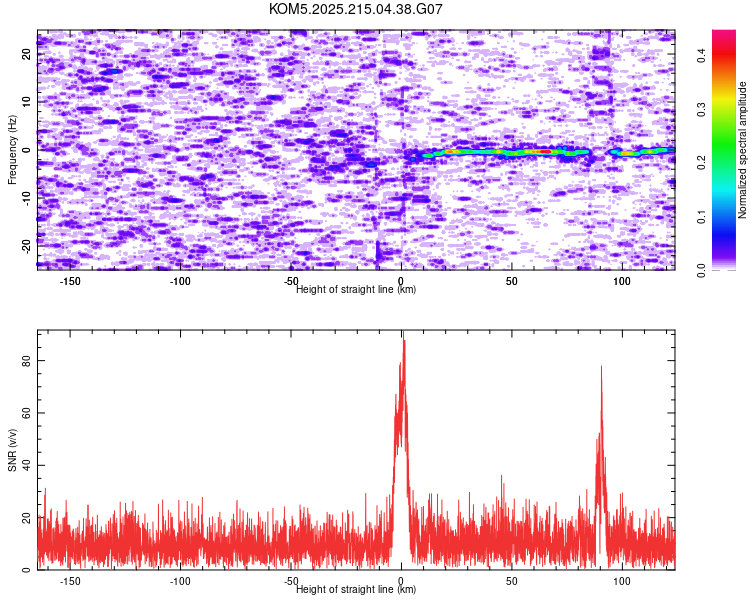 KOM5.2025.215.04.38.G07

Frequency (Hz)
20
10
0
-10
-20
-150
-100
-50
0
50
100
Height of straight line (km)

Normalized spectral amplitude
0.0
0.1
0.2
0.3
0.4

SNR (v/v)
80
60
40
20
0
-150
-100
-50
0
50
100
Height of straight line (km)